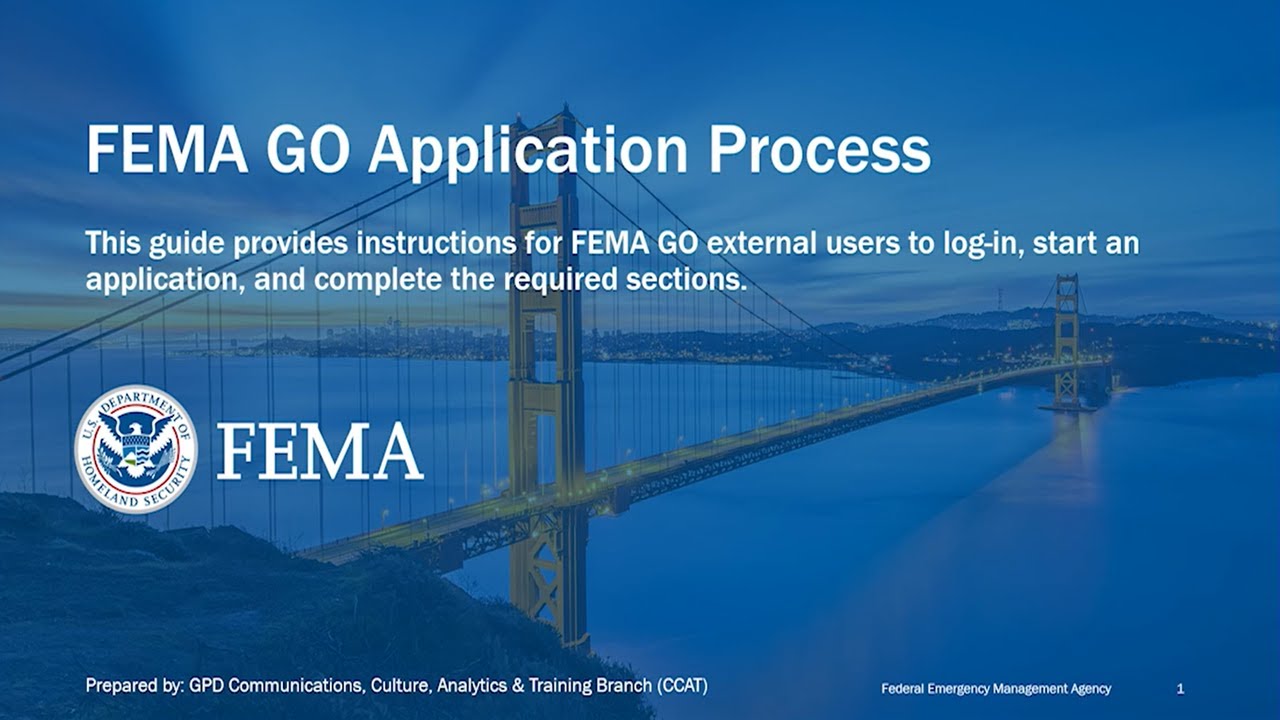 FEMA GO Application Process

This guide provides instructions for FEMA GO external users to log-in, start an application, and complete the required sections.

U.S. DEPARTMENT OF HOMELAND SECURITY

FEMA

Prepared by: GPD Communications, Culture, Analytics & Training Branch (CCAT)

Federal Emergency Management Agency

1